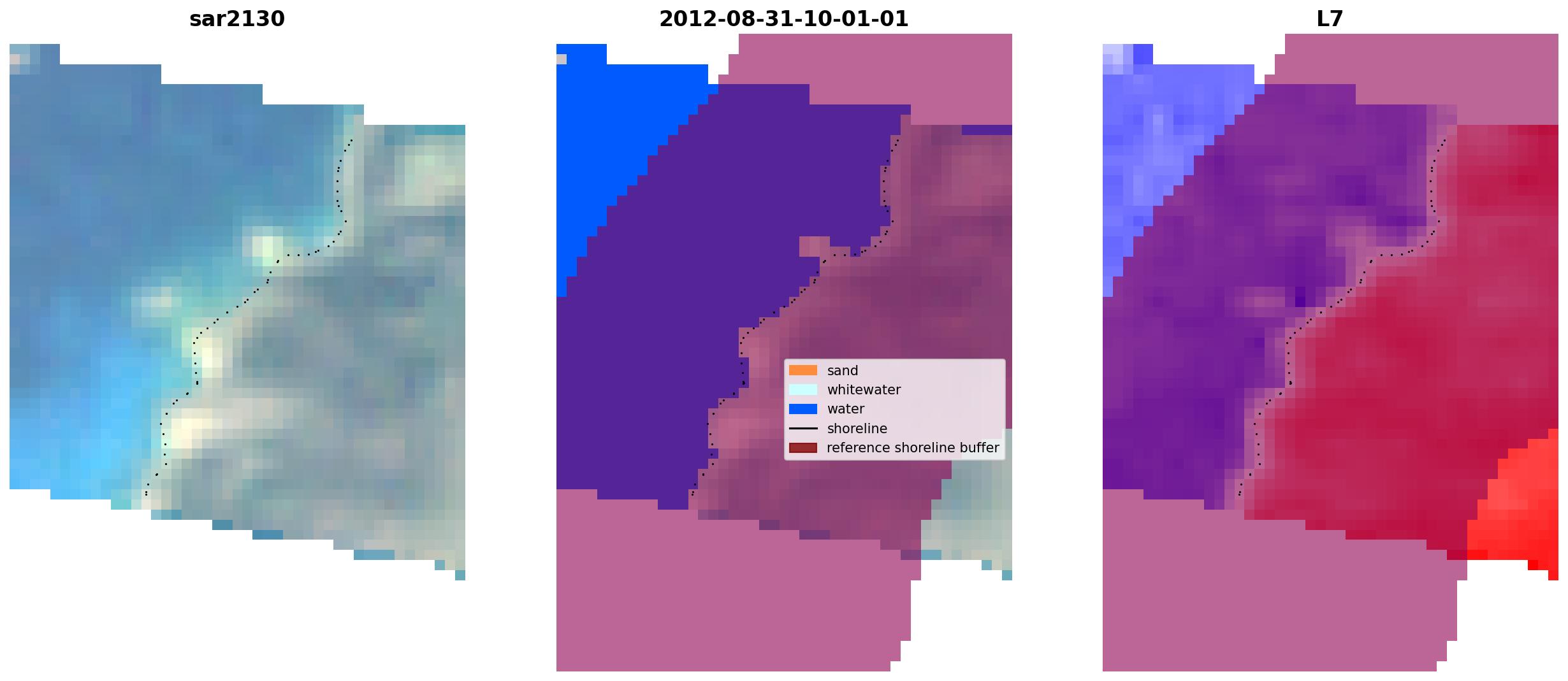 sar2130

2012-08-31-10-01-01

L7

sand
whitewater
water
shoreline
reference shoreline buffer